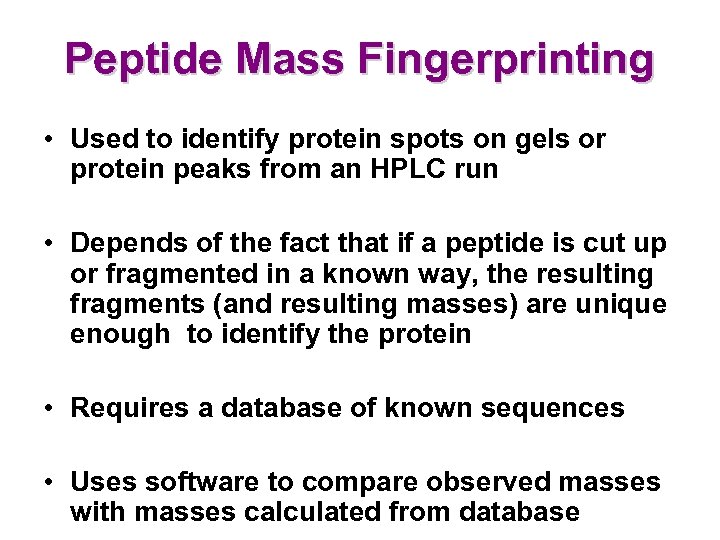 Peptide Mass Fingerprinting

• Used to identify protein spots on gels or protein peaks from an HPLC run

• Depends of the fact that if a peptide is cut up or fragmented in a known way, the resulting fragments (and resulting masses) are unique enough to identify the protein

• Requires a database of known sequences

• Uses software to compare observed masses with masses calculated from database